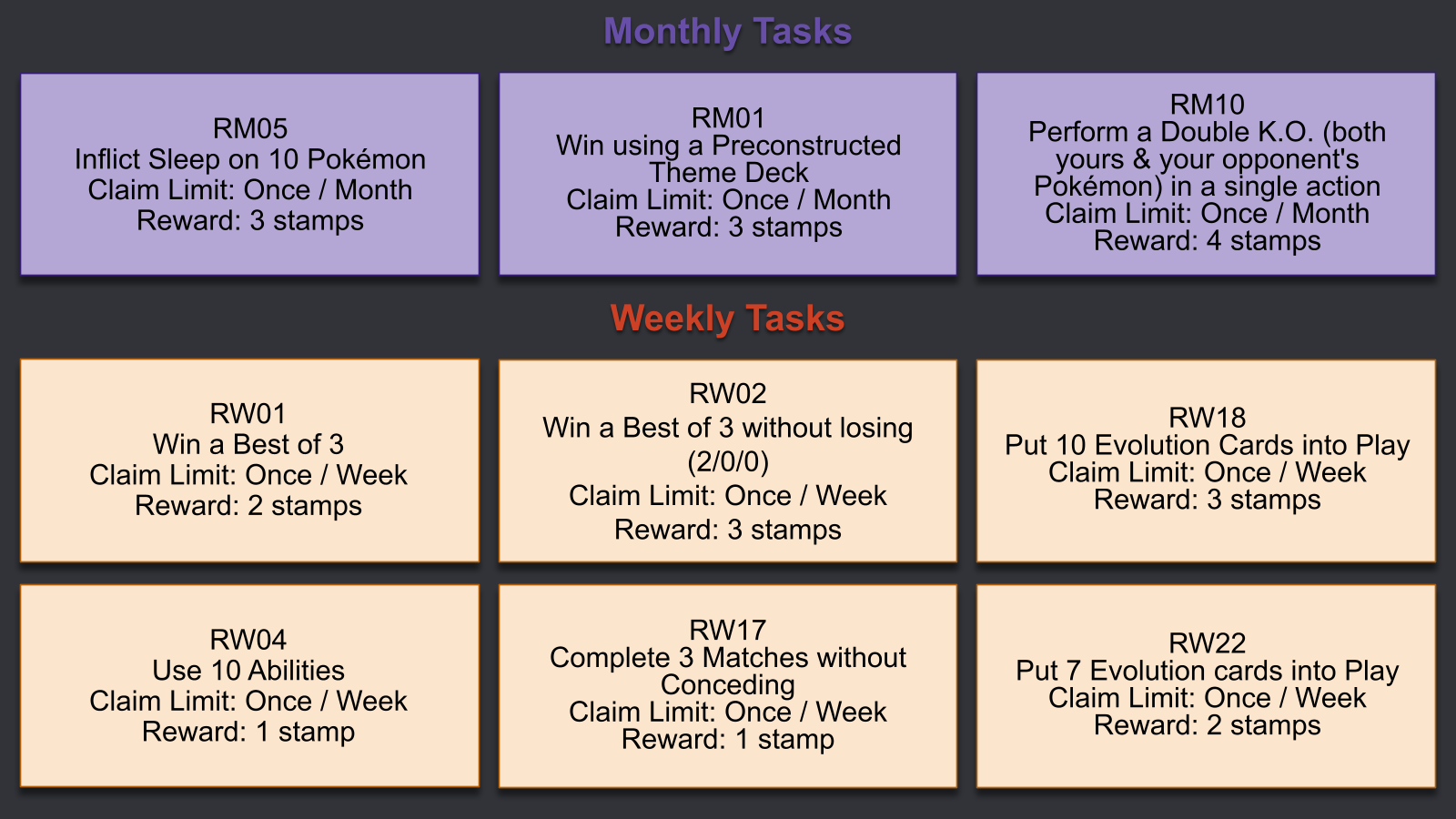 Monthly Tasks

RM05
Inflict Sleep on 10 Pokémon
Claim Limit: Once / Month
Reward: 3 stamps

RM01
Win using a Preconstructed Theme Deck
Claim Limit: Once / Month
Reward: 3 stamps

RM10
Perform a Double K.O. (both yours & your opponent's Pokémon) in a single action
Claim Limit: Once / Month
Reward: 4 stamps

Weekly Tasks

RW01
Win a Best of 3
Claim Limit: Once / Week
Reward: 2 stamps

RW02
Win a Best of 3 without losing (2/0/0)
Claim Limit: Once / Week
Reward: 3 stamps

RW18
Put 10 Evolution Cards into Play
Claim Limit: Once / Week
Reward: 3 stamps

RW04
Use 10 Abilities
Claim Limit: Once / Week
Reward: 1 stamp

RW17
Complete 3 Matches without Conceding
Claim Limit: Once / Week
Reward: 1 stamp

RW22
Put 7 Evolution cards into Play
Claim Limit: Once / Week
Reward: 2 stamps